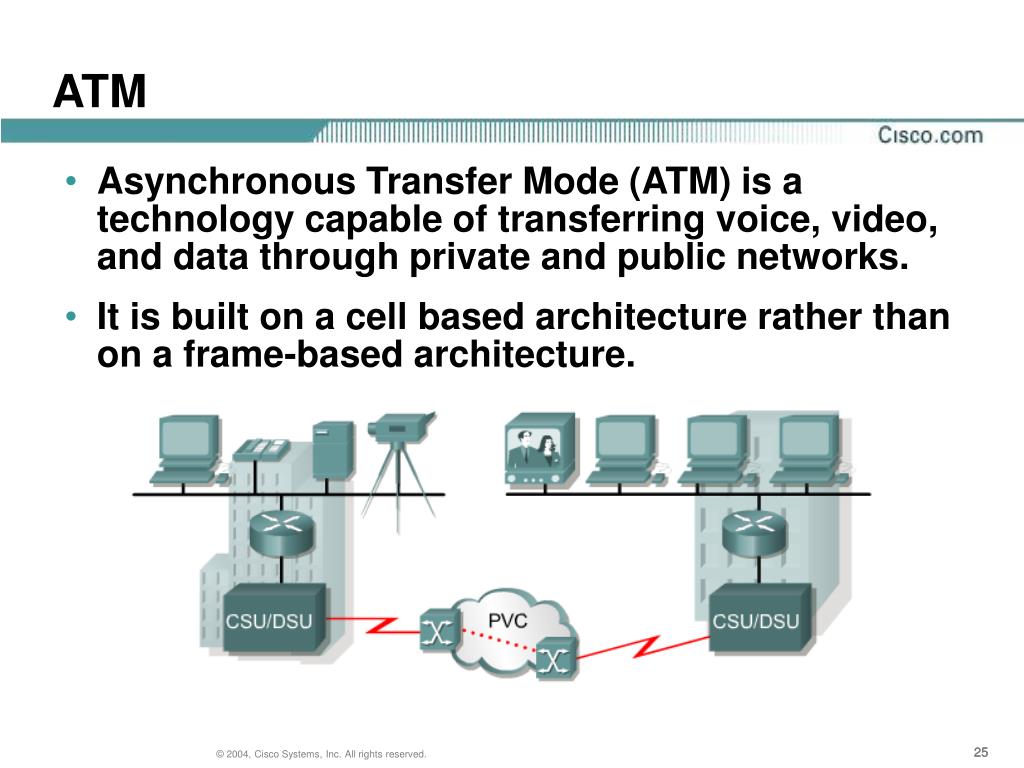 ATM

Cisco.com

• Asynchronous Transfer Mode (ATM) is a technology capable of transferring voice, video, and data through private and public networks.

• It is built on a cell based architecture rather than on a frame-based architecture.

CSU/DSU

PVC

CSU/DSU

© 2004, Cisco Systems, Inc. All rights reserved.

25